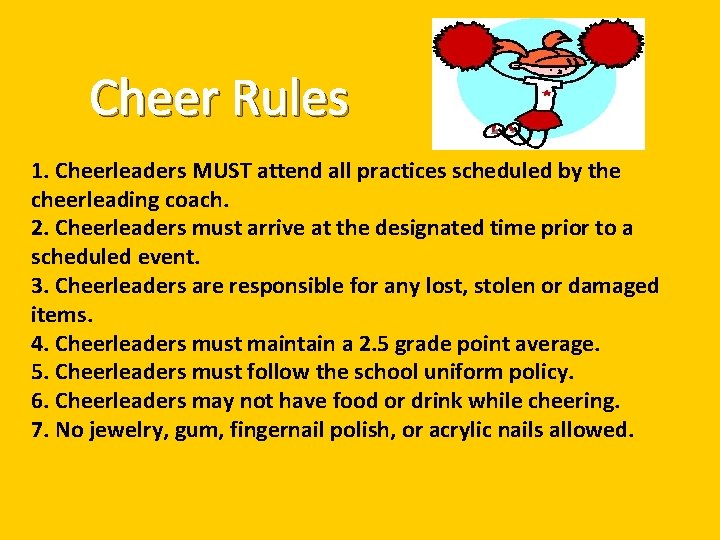 Cheer Rules

1. Cheerleaders MUST attend all practices scheduled by the cheerleading coach.
2. Cheerleaders must arrive at the designated time prior to a scheduled event.
3. Cheerleaders are responsible for any lost, stolen or damaged items.
4. Cheerleaders must maintain a 2.5 grade point average.
5. Cheerleaders must follow the school uniform policy.
6. Cheerleaders may not have food or drink while cheering.
7. No jewelry, gum, fingernail polish, or acrylic nails allowed.